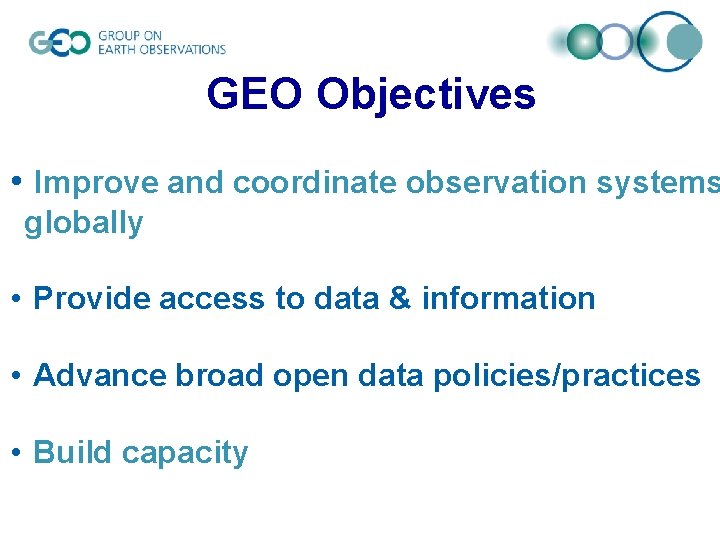 GEO GROUP ON EARTH OBSERVATIONS

GEO Objectives

• Improve and coordinate observation systems globally

• Provide access to data & information

• Advance broad open data policies/practices

• Build capacity